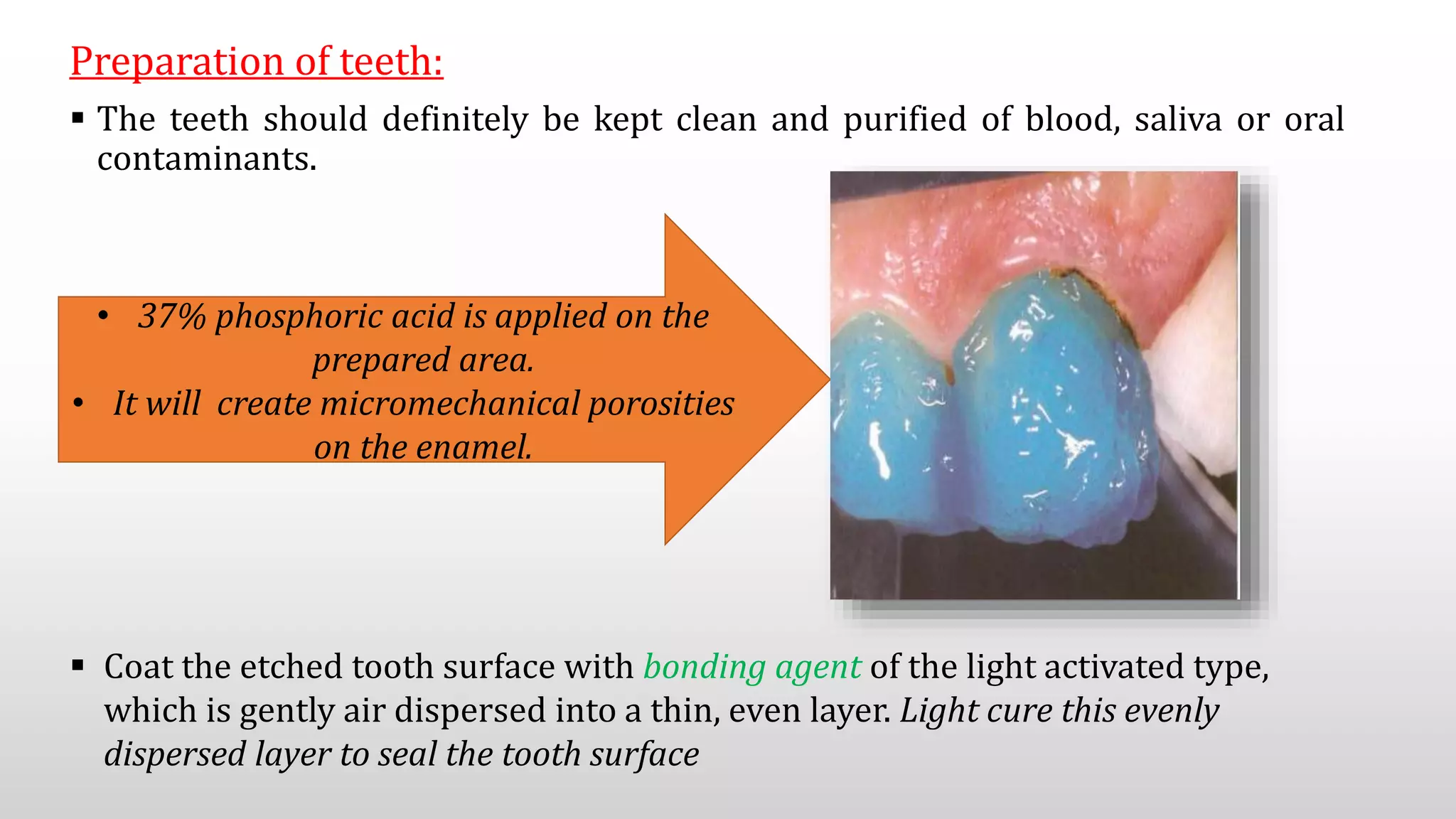 Preparation of teeth:

▪ The teeth should definitely be kept clean and purified of blood, saliva or oral contaminants.

• 37% phosphoric acid is applied on the prepared area.
• It will create micromechanical porosities on the enamel.

▪ Coat the etched tooth surface with bonding agent of the light activated type, which is gently air dispersed into a thin, even layer. Light cure this evenly dispersed layer to seal the tooth surface